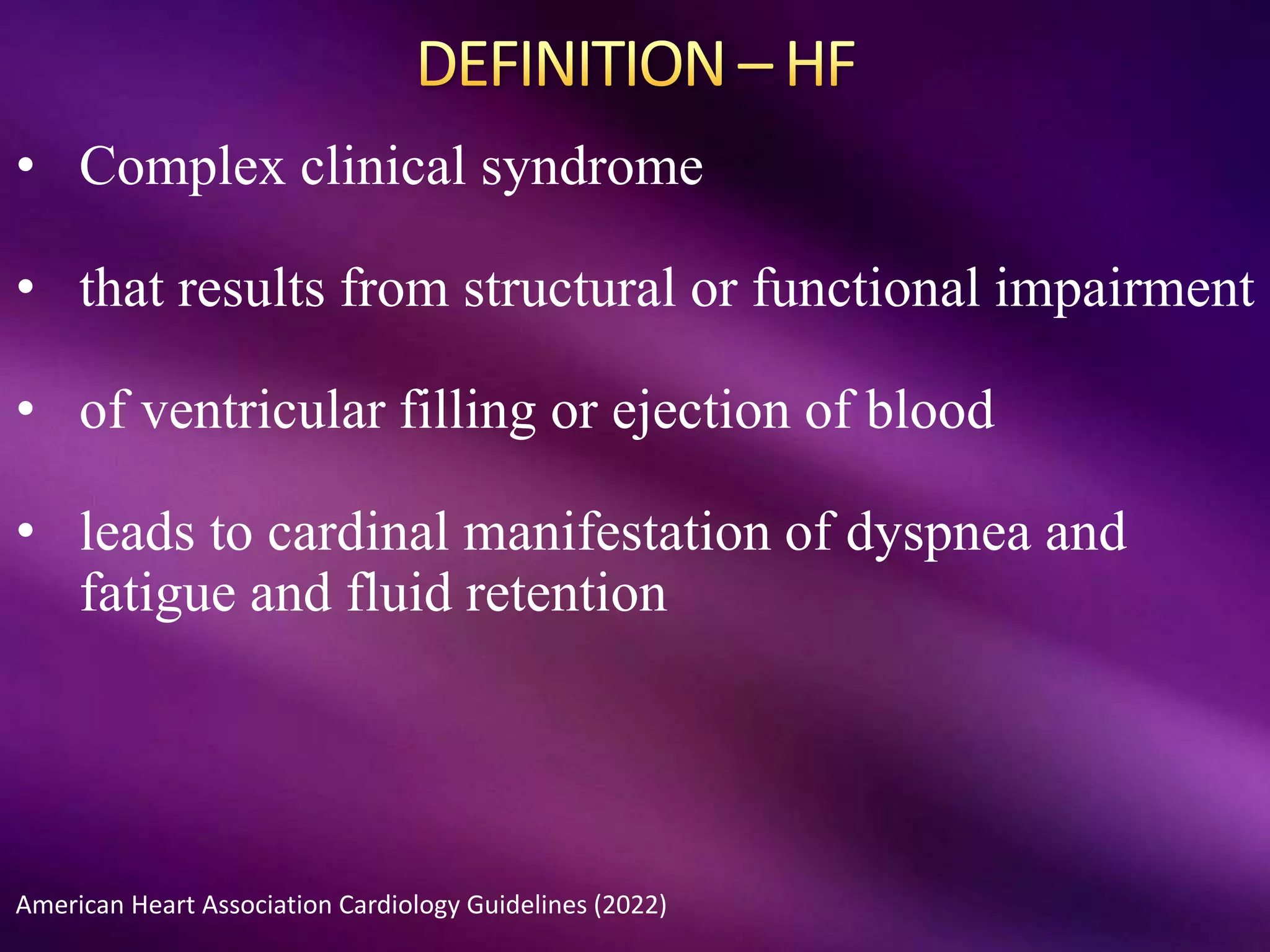 DEFINITION – HF

• Complex clinical syndrome

• that results from structural or functional impairment

• of ventricular filling or ejection of blood

• leads to cardinal manifestation of dyspnea and fatigue and fluid retention

American Heart Association Cardiology Guidelines (2022)